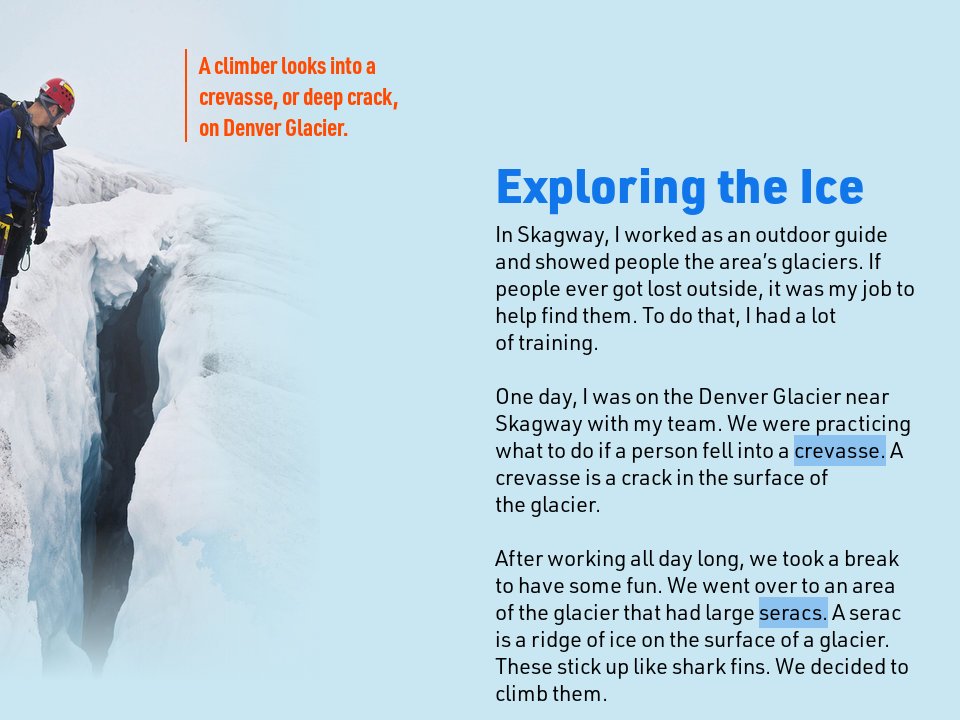 A climber looks into a crevasse, or deep crack, on Denver Glacier.

Exploring the Ice

In Skagway, I worked as an outdoor guide and showed people the area's glaciers. If people ever got lost outside, it was my job to help find them. To do that, I had a lot of training.

One day, I was on the Denver Glacier near Skagway with my team. We were practicing what to do if a person fell into a crevasse. A crevasse is a crack in the surface of the glacier.

After working all day long, we took a break to have some fun. We went over to an area of the glacier that had large seracs. A serac is a ridge of ice on the surface of a glacier. These stick up like shark fins. We decided to climb them.